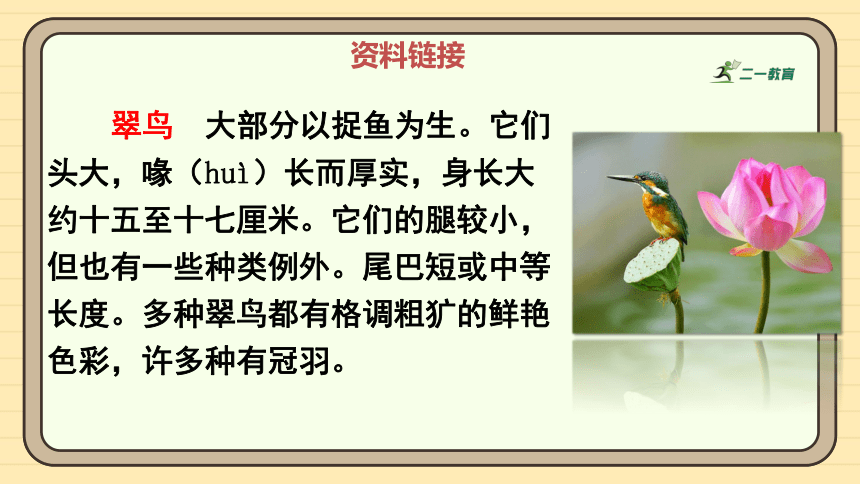 资料链接

二一教育

翠鸟　大部分以捉鱼为生。它们头大，喙（huì）长而厚实，身长大约十五至十七厘米。它们的腿较小，但也有一些种类例外。尾巴短或中等长度。多种翠鸟都有格调粗犷的鲜艳色彩，许多种有冠羽。